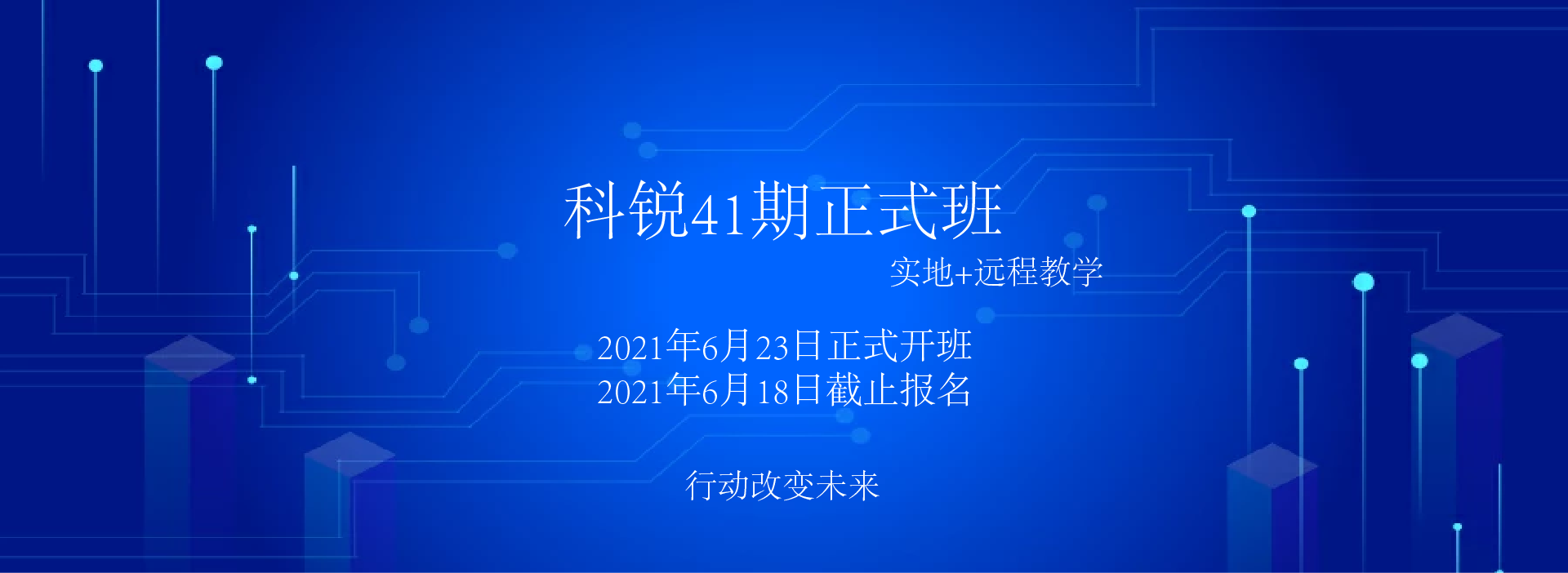 科锐41期正式班

实地+远程教学

2021年6月23日正式开班
2021年6月18日截止报名

行动改变未来